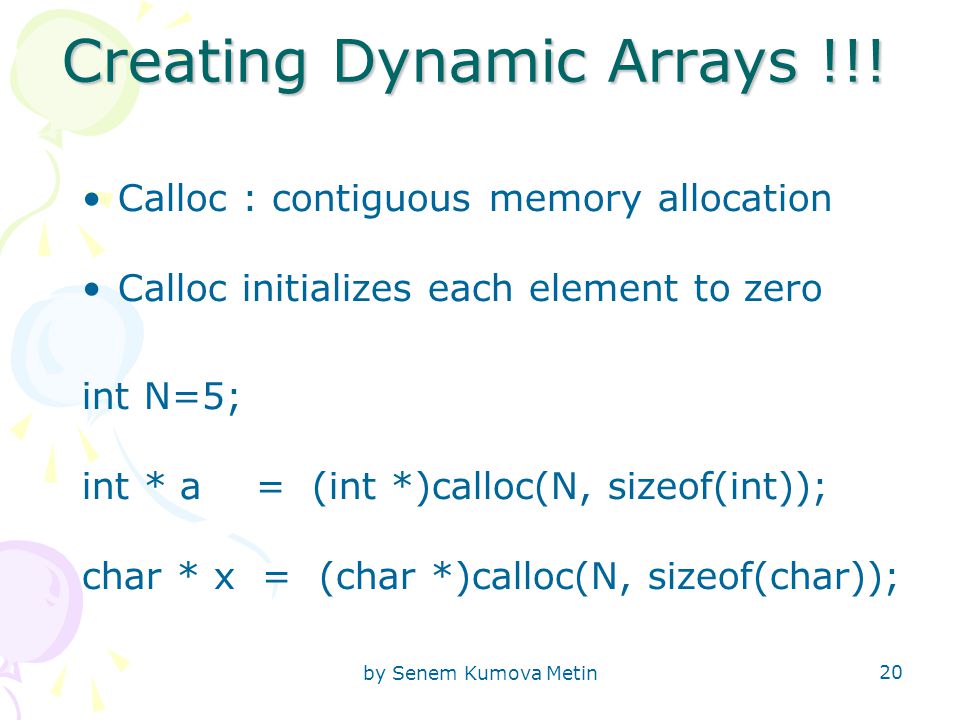 Creating Dynamic Arrays !!!

• Calloc : contiguous memory allocation

• Calloc initializes each element to zero

int N=5;

int * a = (int *)calloc(N, sizeof(int));

char * x = (char *)calloc(N, sizeof(char));

by Senem Kumova Metin

20